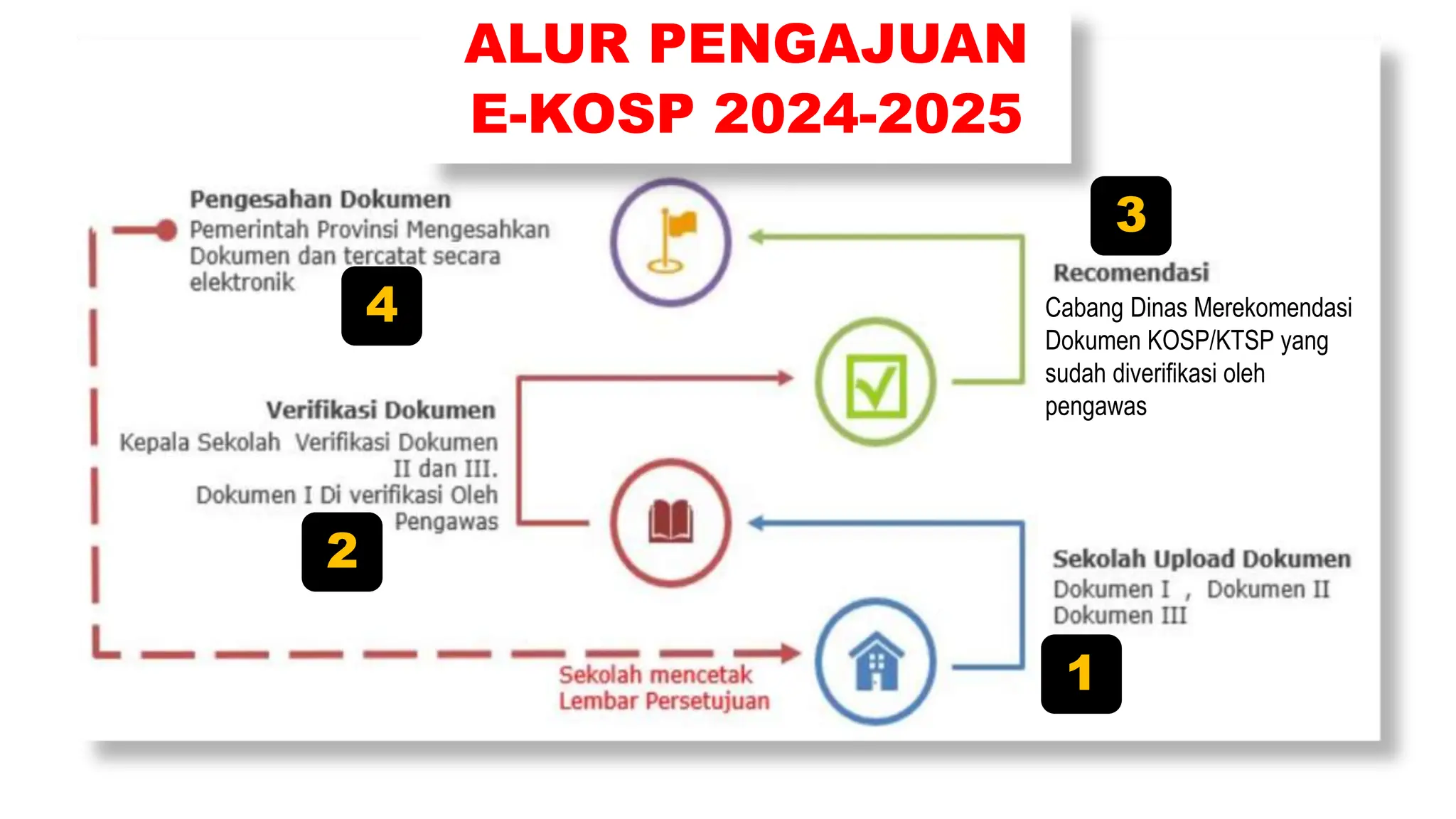 ALUR PENGAJUAN
E-KOSP 2024-2025

Pengesahan Dokumen
Pemerintah Provinsi Mengesahkan Dokumen dan tercatat secara elektronik

4

3

Recomendasi
Cabang Dinas Merekomendasi Dokumen KOSP/KTSP yang sudah diverifikasi oleh pengawas

Verifikasi Dokumen
Kepala Sekolah Verifikasi Dokumen II dan III.
Dokumen I Di verifikasi Oleh Pengawas

2

Sekolah Upload Dokumen
Dokumen I , Dokumen II
Dokumen III

1

Sekolah mencetak
Lembar Persetujuan